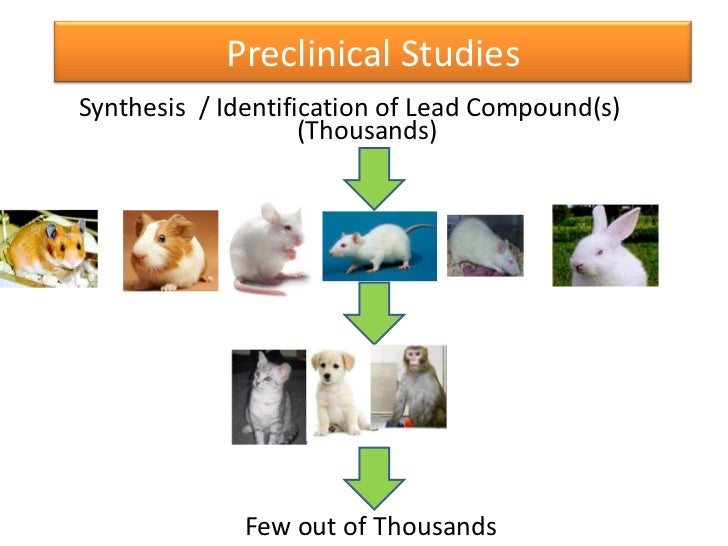 Preclinical Studies

Synthesis / Identification of Lead Compound(s)
(Thousands)

Few out of Thousands